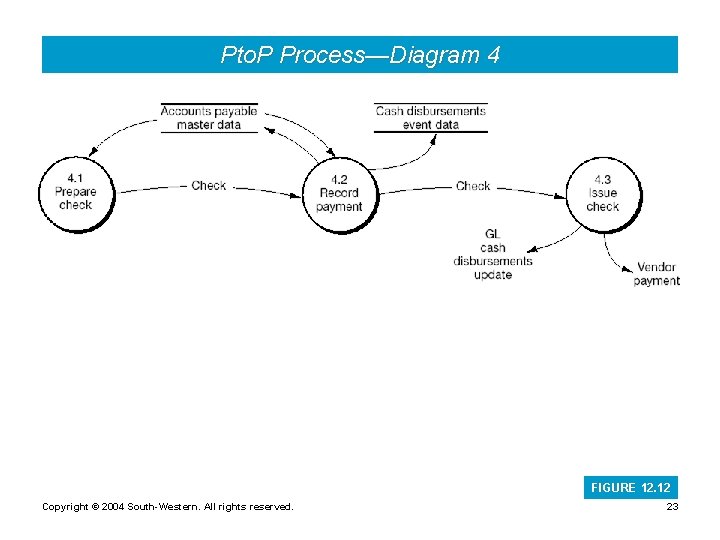 PtoP Process—Diagram 4

Accounts payable master data

Cash disbursements event data

4.1 Prepare check

Check

4.2 Record payment

Check

4.3 Issue check

GL cash disbursements update

Vendor payment

FIGURE 12.12

Copyright © 2004 South-Western. All rights reserved.

23